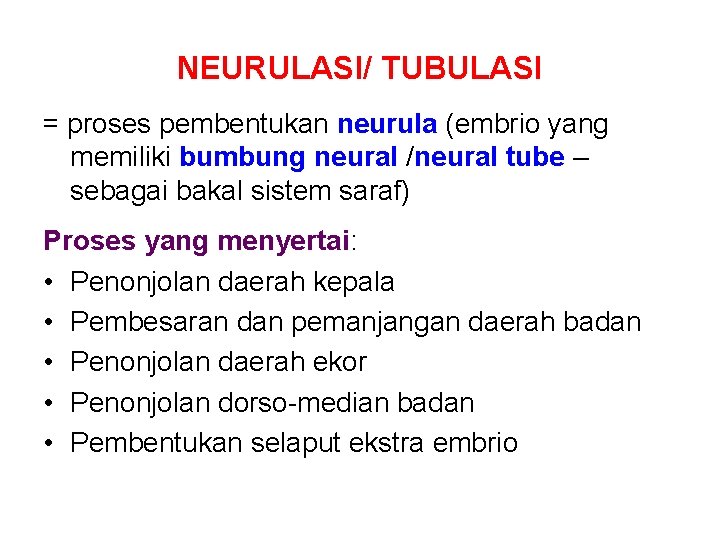 NEURULASI/ TUBULASI

= proses pembentukan neurula (embrio yang memiliki bumbung neural /neural tube – sebagai bakal sistem saraf)

Proses yang menyertai:
• Penonjolan daerah kepala
• Pembesaran dan pemanjangan daerah badan
• Penonjolan daerah ekor
• Penonjolan dorso-median badan
• Pembentukan selaput ekstra embrio